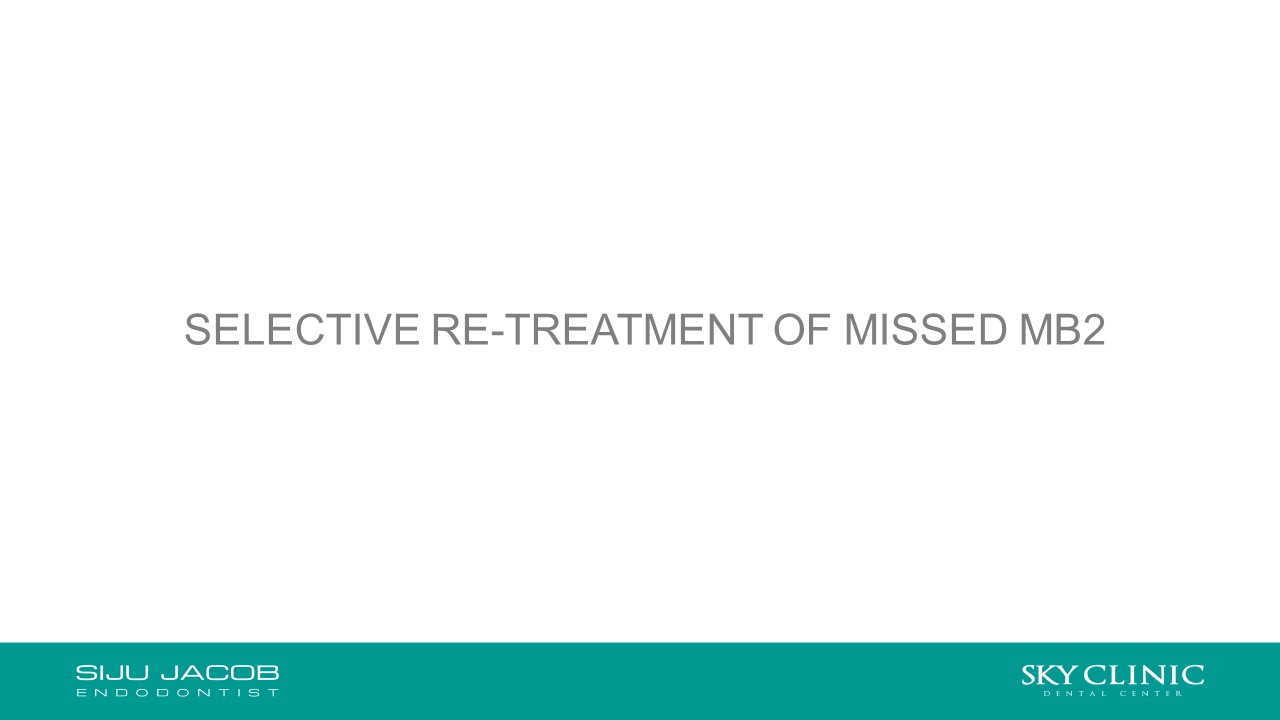 SELECTIVE RE-TREATMENT OF MISSED MB2

SIJU JACOB
ENDODONTIST

SKY CLINIC
DENTAL CENTER